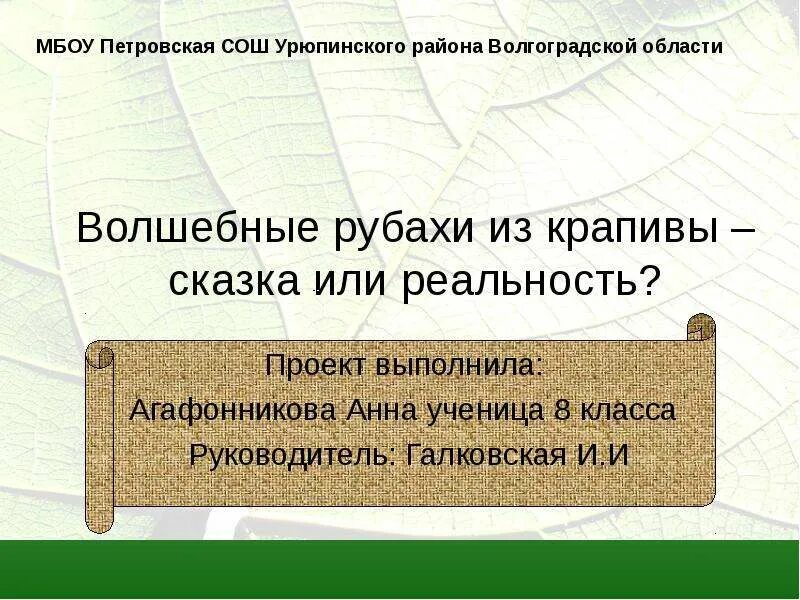 МБОУ Петровская СОШ Урюпинского района Волгоградской области

Волшебные рубахи из крапивы – сказка или реальность?

Проект выполнила:
Агафонникова Анна ученица 8 класса
Руководитель: Галковская И.И